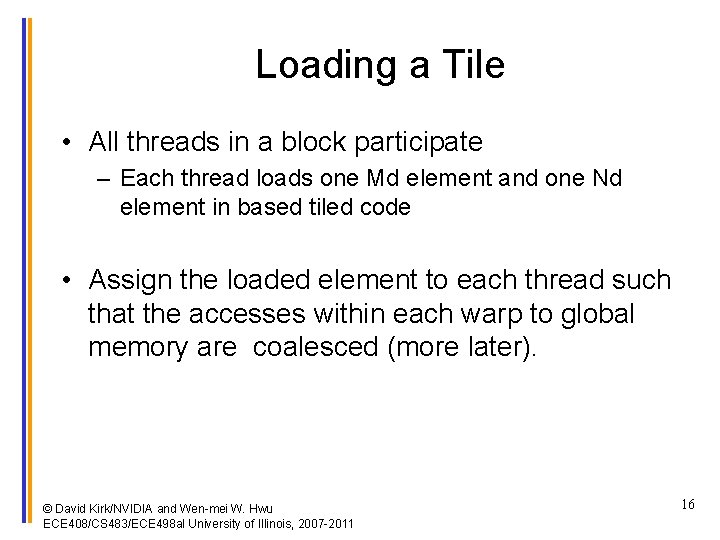 Loading a Tile

• All threads in a block participate
– Each thread loads one Md element and one Nd element in based tiled code

• Assign the loaded element to each thread such that the accesses within each warp to global memory are coalesced (more later).

© David Kirk/NVIDIA and Wen-mei W. Hwu
ECE408/CS483/ECE498al University of Illinois, 2007-2011

16